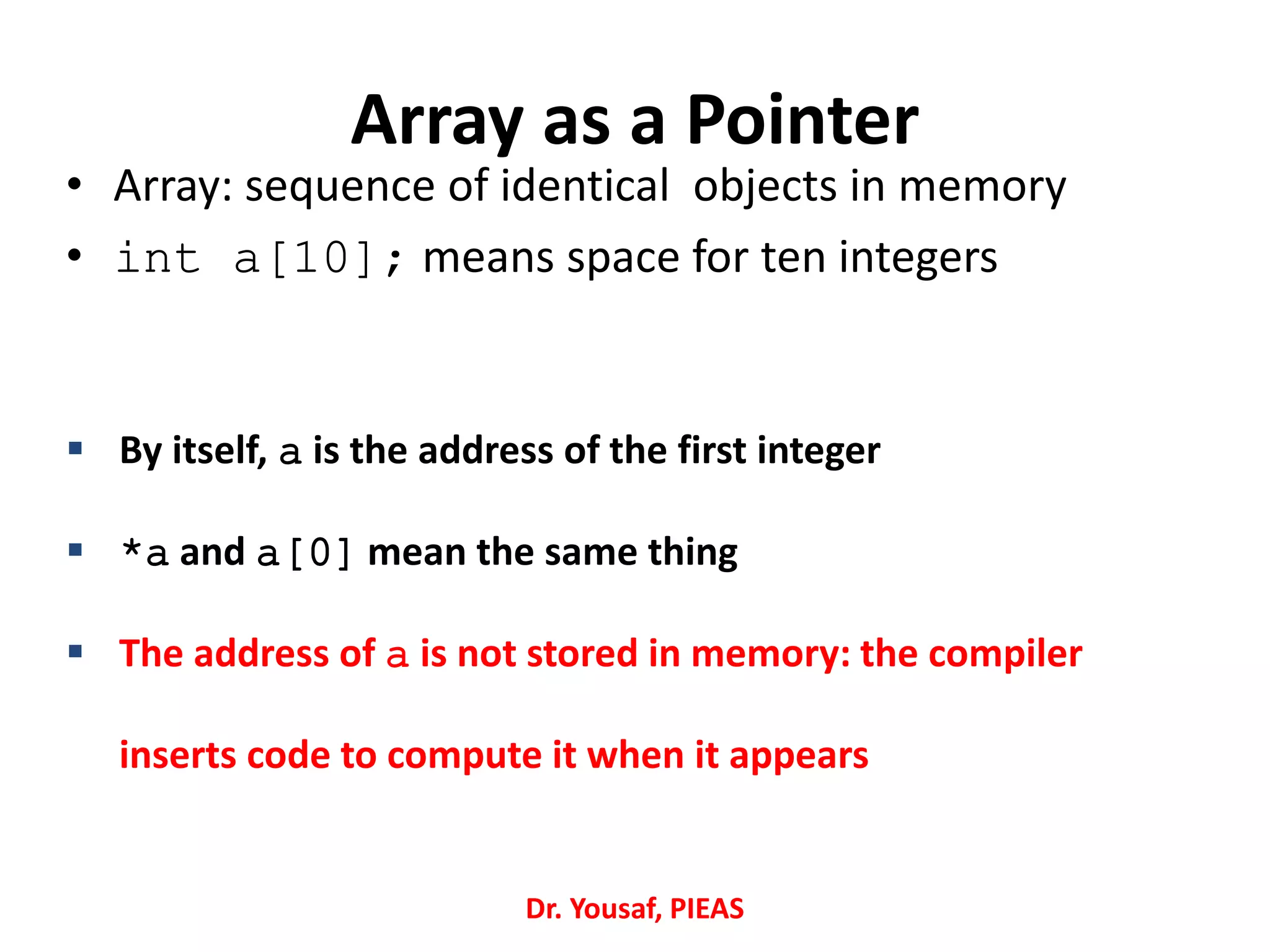 Array as a Pointer

• Array: sequence of identical objects in memory

• int a[10]; means space for ten integers

▪ By itself, a is the address of the first integer

▪ *a and a[0] mean the same thing

▪ The address of a is not stored in memory: the compiler inserts code to compute it when it appears

Dr. Yousaf, PIEAS